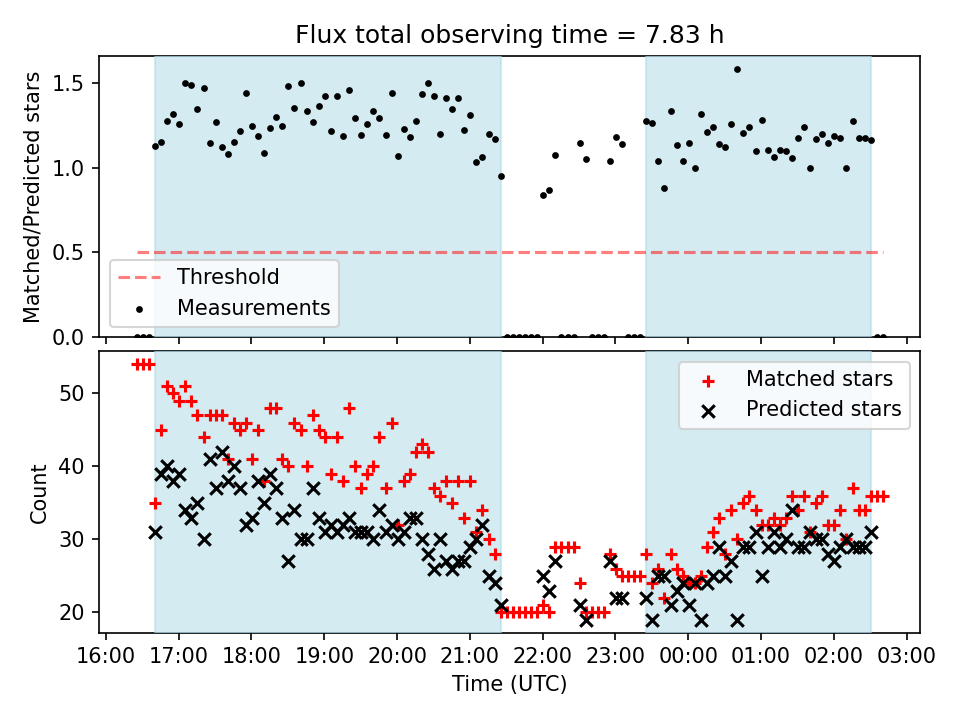 Flux total observing time = 7.83 h

Matched/Predicted stars

1.5
1.0
0.5
0.0

Threshold
Measurements

Count

50
40
30
20

Matched stars
Predicted stars

16:00 17:00 18:00 19:00 20:00 21:00 22:00 23:00 00:00 01:00 02:00 03:00

Time (UTC)